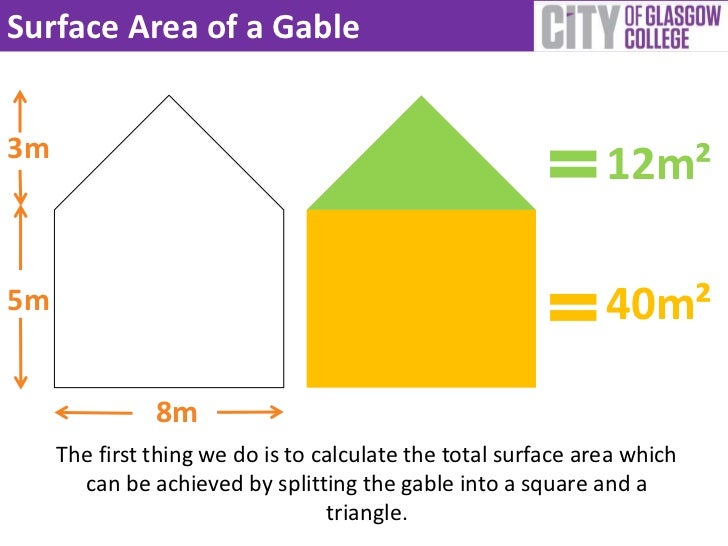 Surface Area of a Gable

CITY OF GLASGOW COLLEGE

3m

5m

8m

$= 12m^2$

$= 40m^2$

The first thing we do is to calculate the total surface area which can be achieved by splitting the gable into a square and a triangle.